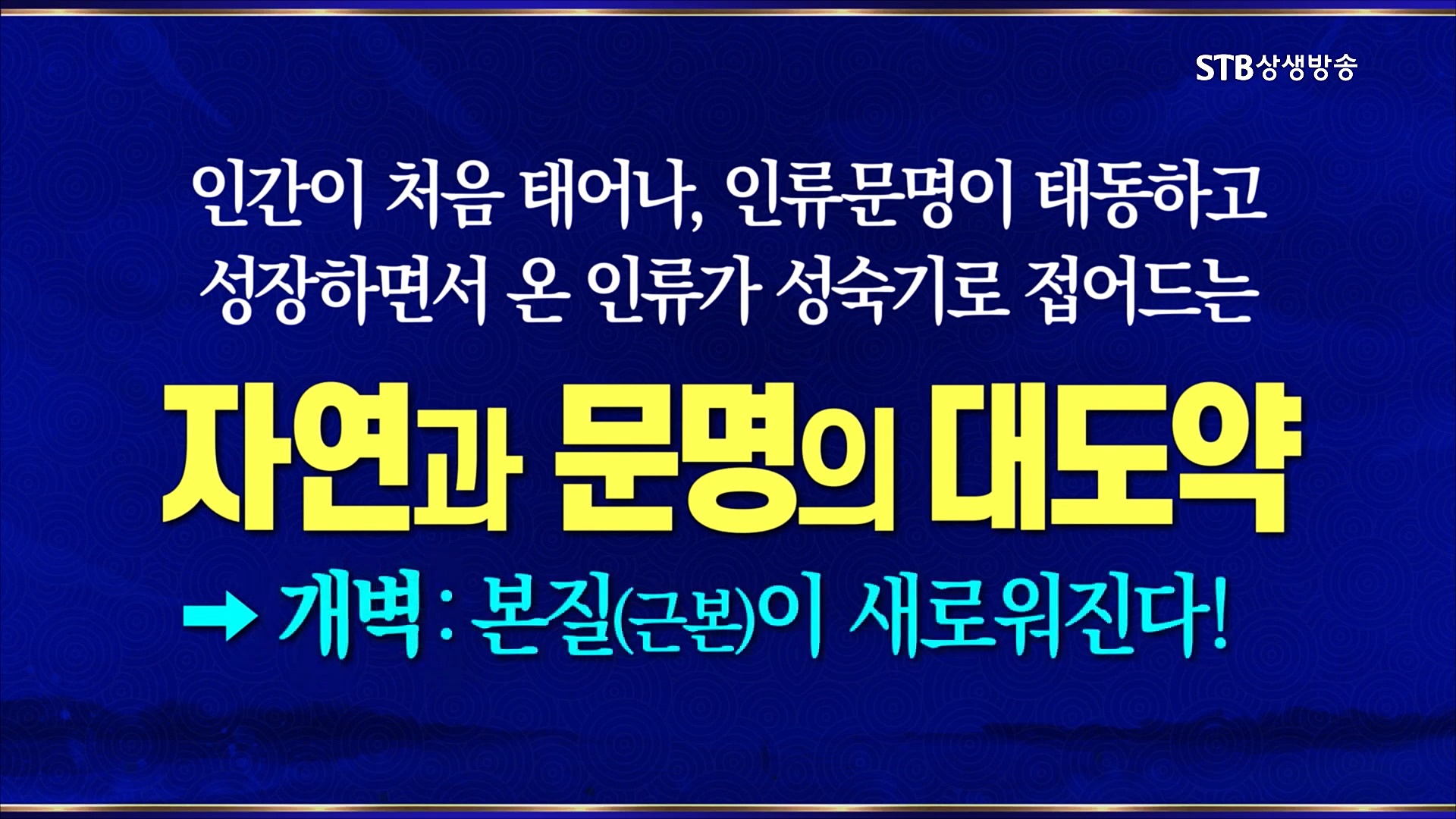 STB상생방송

인간이 처음 태어나, 인류문명이 태동하고 성장하면서 온 인류가 성숙기로 접어드는

자연과 문명의 대도약

→ 개벽 : 본질(근본)이 새로워진다!